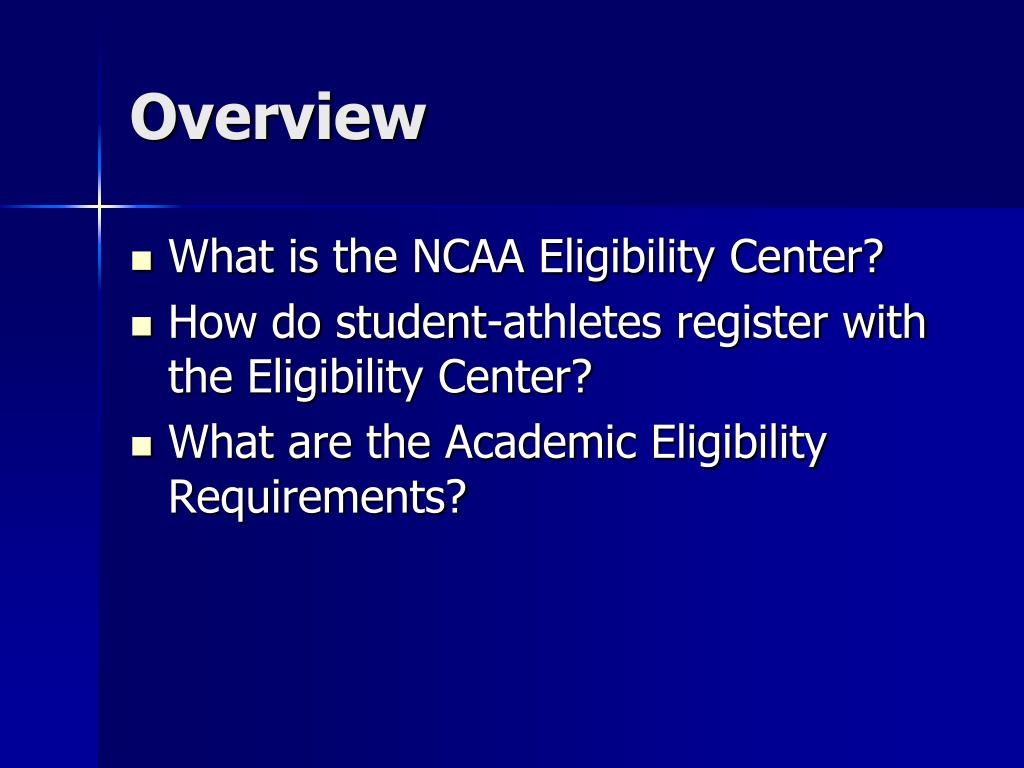 Overview

- What is the NCAA Eligibility Center?
- How do student-athletes register with the Eligibility Center?
- What are the Academic Eligibility Requirements?